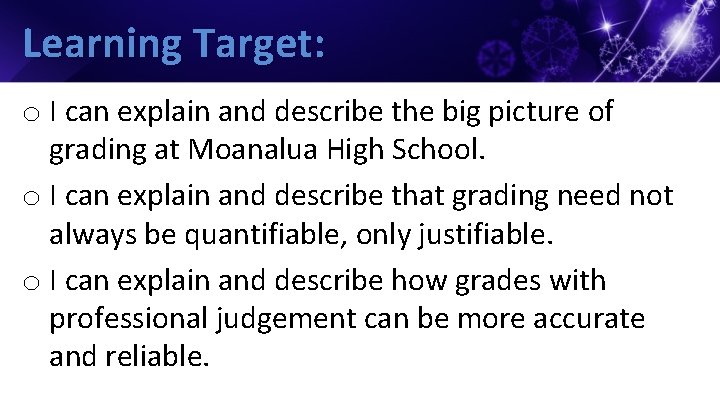 Learning Target:

o I can explain and describe the big picture of grading at Moanalua High School.

o I can explain and describe that grading need not always be quantifiable, only justifiable.

o I can explain and describe how grades with professional judgement can be more accurate and reliable.